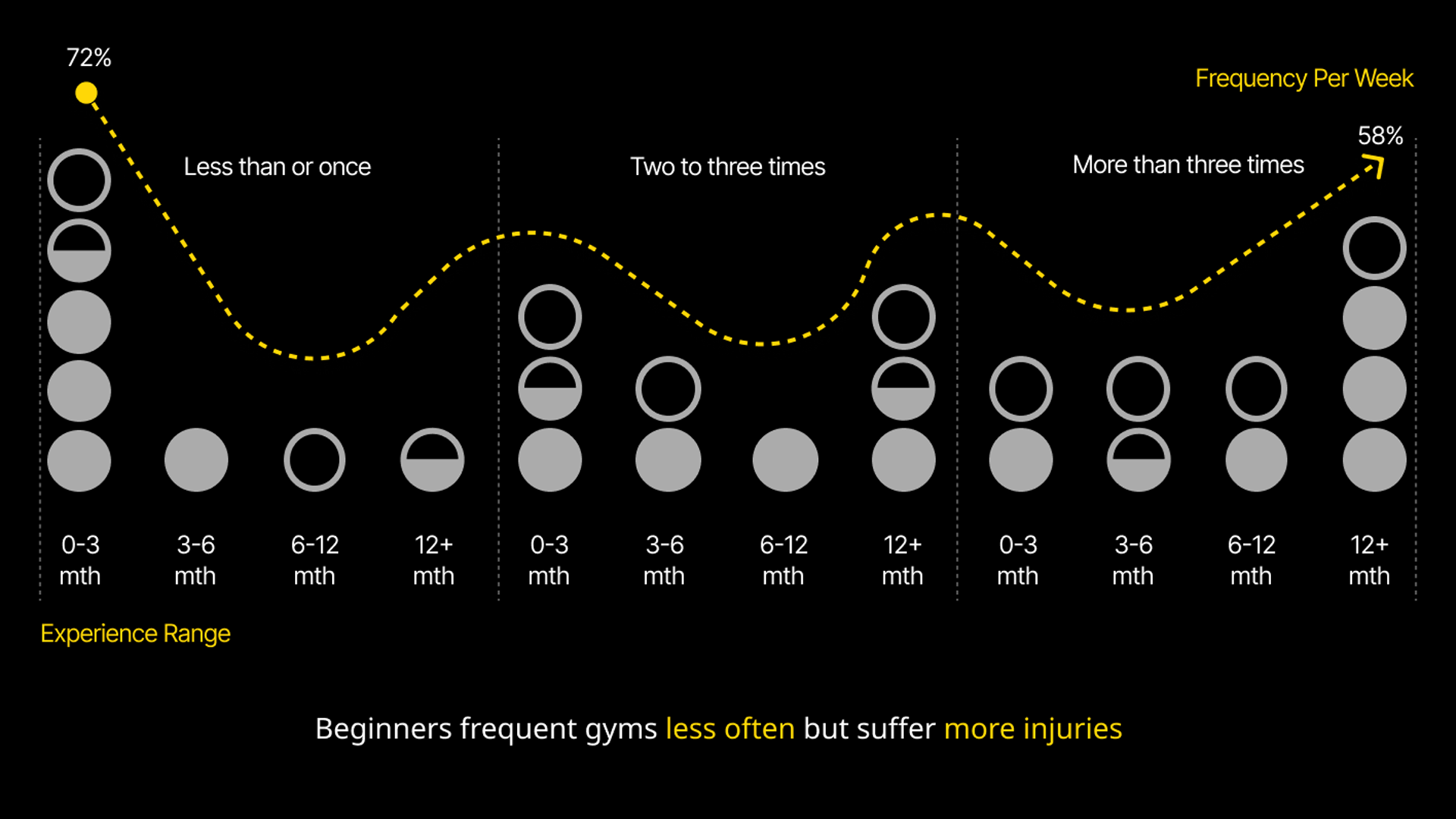 72%

Frequency Per Week

58%

Less than or once

Two to three times

More than three times

0-3 mth

3-6 mth

6-12 mth

12+ mth

0-3 mth

3-6 mth

6-12 mth

12+ mth

0-3 mth

3-6 mth

6-12 mth

12+ mth

Experience Range

Beginners frequent gyms less often but suffer more injuries